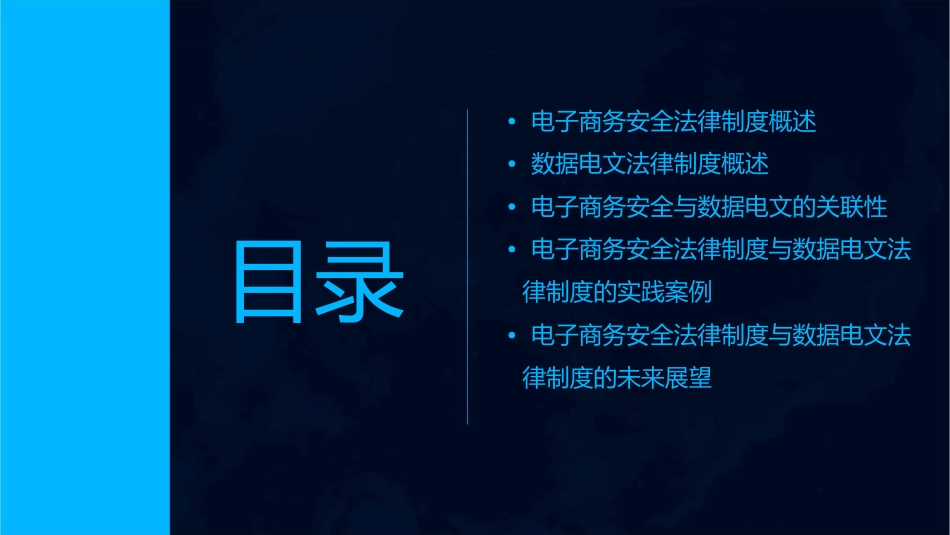 目录

• 电子商务安全法律制度概述
• 数据电文法律制度概述
• 电子商务安全与数据电文的关联性
• 电子商务安全法律制度与数据电文法律制度的实践案例
• 电子商务安全法律制度与数据电文法律制度的未来展望